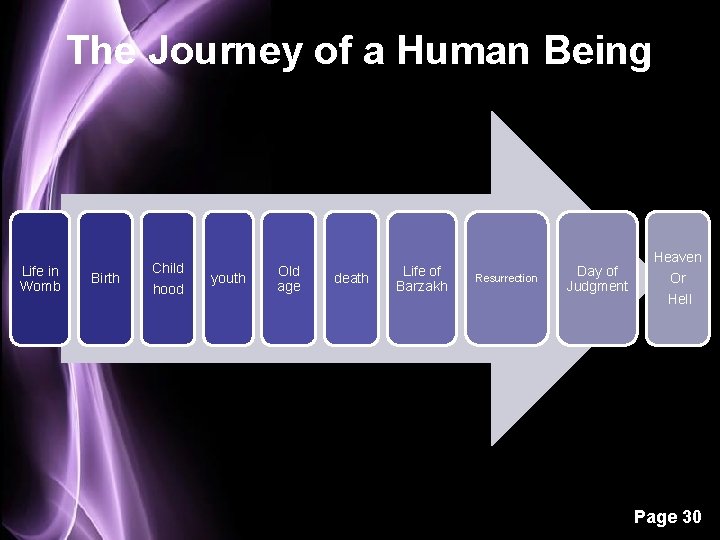 The Journey of a Human Being

Life in Womb

Birth

Child hood

youth

Old age

death

Life of Barzakh

Resurrection

Day of Judgment

Heaven Or Hell

Page 30